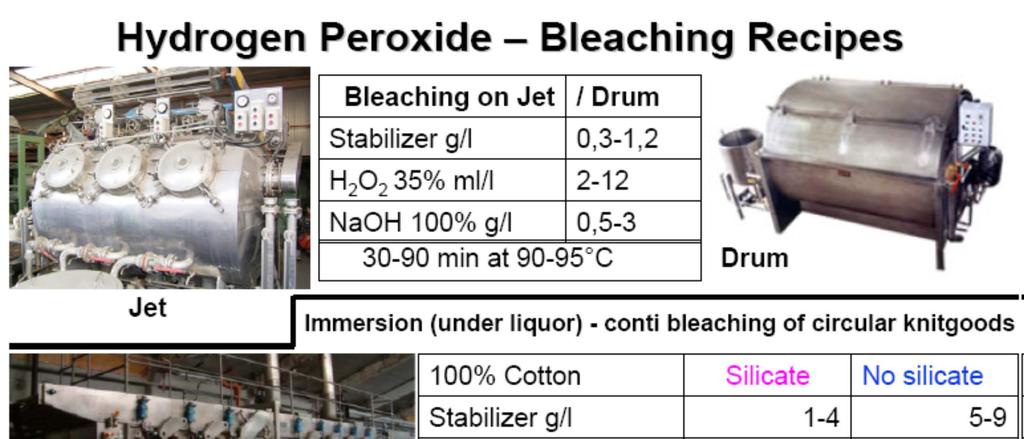 Hydrogen Peroxide – Bleaching Recipes

| Bleaching on Jet | / Drum |
|---|---|
| Stabilizer g/l | 0,3-1,2 |
| $H_2O_2$ 35% ml/l | 2-12 |
| NaOH 100% g/l | 0,5-3 |
| 30-90 min at 90-95°C | |

Drum

Jet

Immersion (under liquor) - conti bleaching of circular knitgoods

| 100% Cotton | Silicate | No silicate |
|---|---|---|
| Stabilizer g/l | 1-4 | 5-9 |